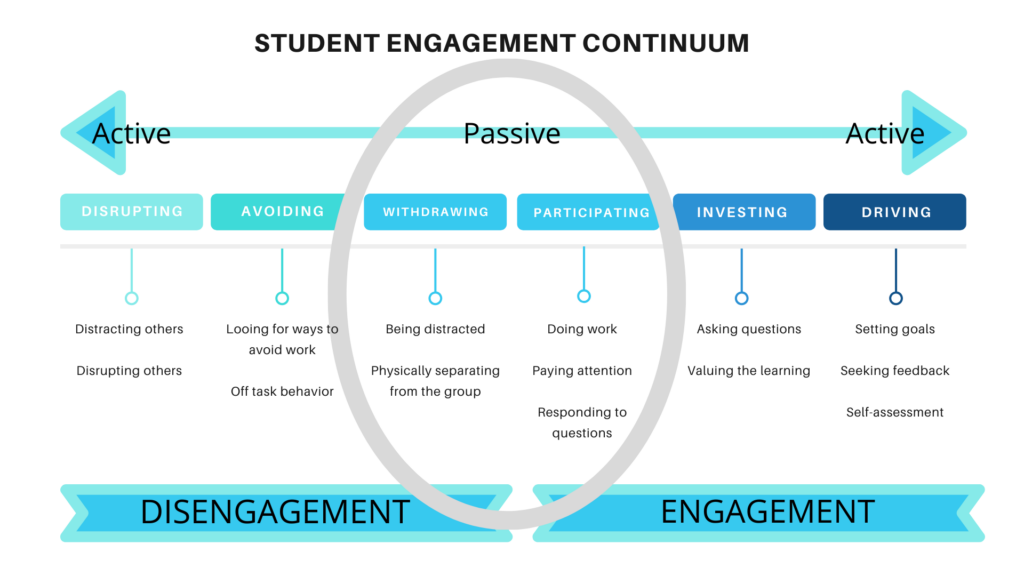 STUDENT ENGAGEMENT CONTINUUM

Active

Passive

Active

DISRUPTING

AVOIDING

WITHDRAWING

PARTICIPATING

INVESTING

DRIVING

Distracting others

Disrupting others

Looing for ways to avoid work

Off task behavior

Being distracted

Physically separating from the group

Doing work

Paying attention

Responding to questions

Asking questions

Valuing the learning

Setting goals

Seeking feedback

Self-assessment

DISENGAGEMENT

ENGAGEMENT